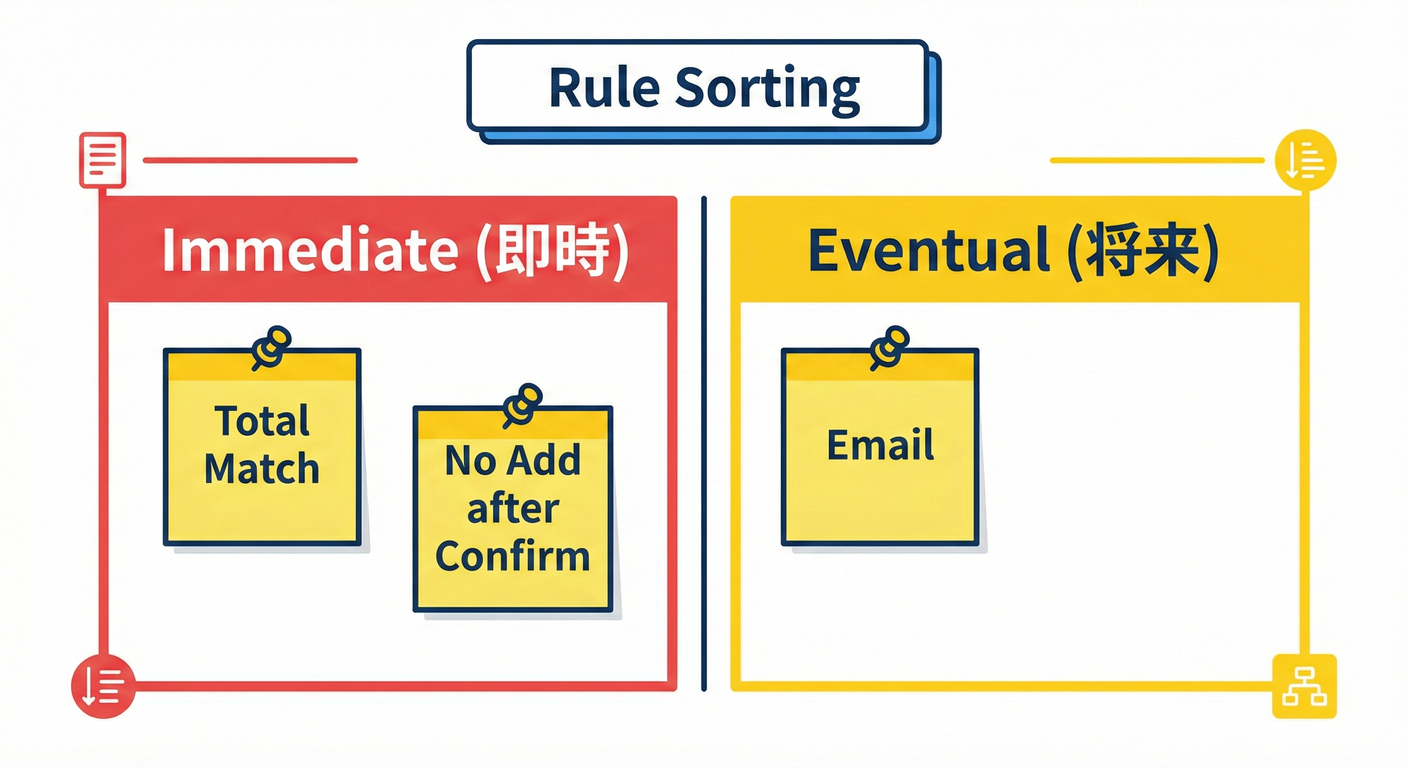 Rule Sorting

Immediate (即時)

Total Match

No Add after Confirm

Eventual (将来)

Email